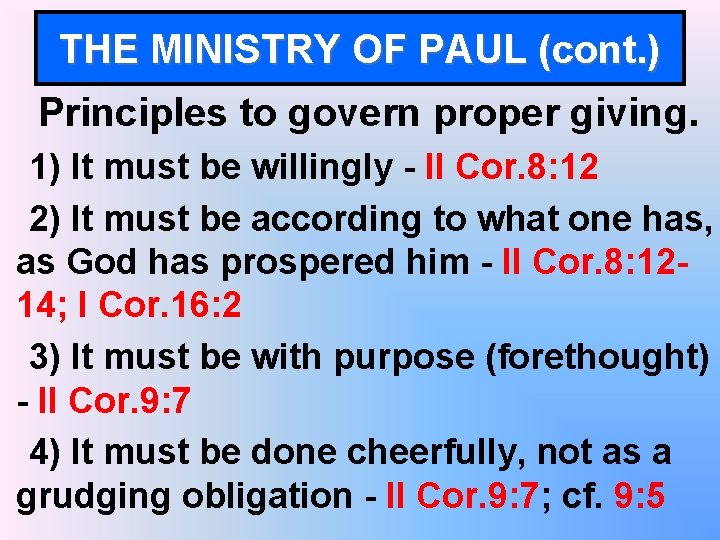 THE MINISTRY OF PAUL (cont.)

Principles to govern proper giving.

1) It must be willingly - II Cor.8:12

2) It must be according to what one has, as God has prospered him - II Cor.8:12-14; I Cor.16:2

3) It must be with purpose (forethought) - II Cor.9:7

4) It must be done cheerfully, not as a grudging obligation - II Cor.9:7; cf. 9:5